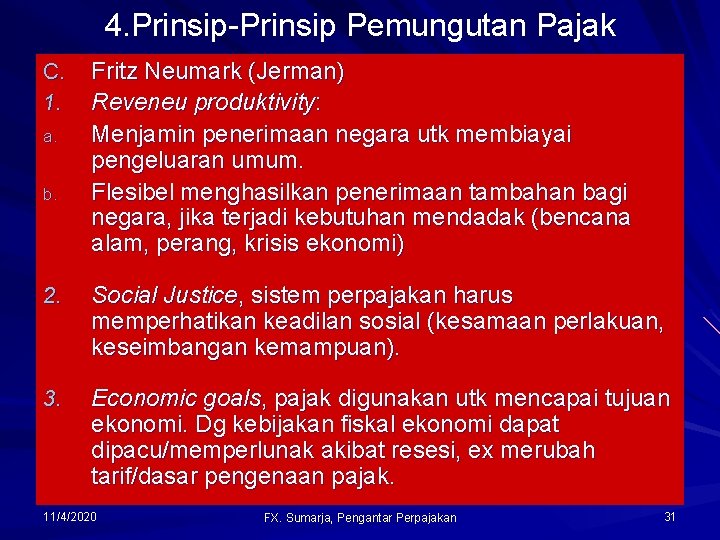 4.Prinsip-Prinsip Pemungutan Pajak

C. Fritz Neumark (Jerman)

1. Reveneu produktivity:

a. Menjamin penerimaan negara utk membiayai pengeluaran umum.

b. Flesibel menghasilkan penerimaan tambahan bagi negara, jika terjadi kebutuhan mendadak (bencana alam, perang, krisis ekonomi)

2. Social Justice, sistem perpajakan harus memperhatikan keadilan sosial (kesamaan perlakuan, keseimbangan kemampuan).

3. Economic goals, pajak digunakan utk mencapai tujuan ekonomi. Dg kebijakan fiskal ekonomi dapat dipacu/memperlunak akibat resesi, ex merubah tarif/dasar pengenaan pajak.

11/4/2020

FX. Sumarja, Pengantar Perpajakan

31